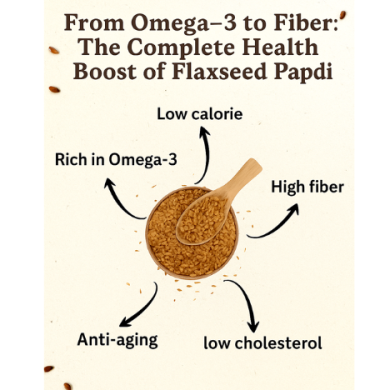 From Omega–3 to Fiber: The Complete Health Boost of Flaxseed Papdi

Low calorie

Rich in Omega-3

High fiber

Anti-aging

low cholesterol